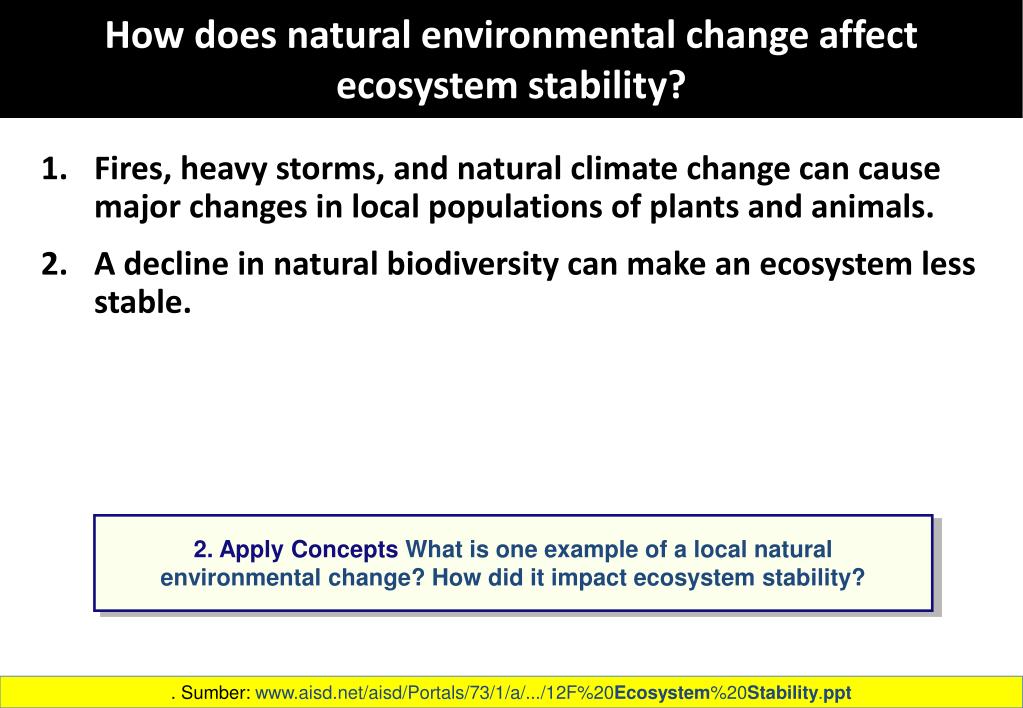 How does natural environmental change affect ecosystem stability?

1. Fires, heavy storms, and natural climate change can cause major changes in local populations of plants and animals.

2. A decline in natural biodiversity can make an ecosystem less stable.

2. Apply Concepts What is one example of a local natural environmental change? How did it impact ecosystem stability?

. Sumber: www.aisd.net/aisd/Portals/73/1/a/.../12F%20Ecosystem%20Stability.ppt